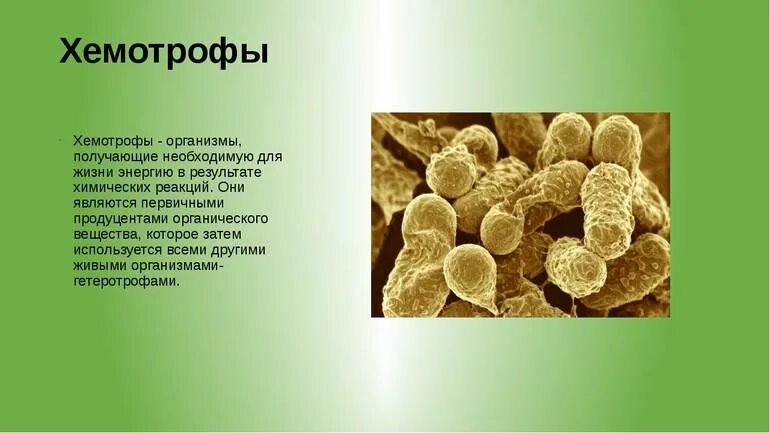 Хемотрофы

Хемотрофы - организмы, получающие необходимую для жизни энергию в результате химических реакций. Они являются первичными продуцентами органического вещества, которое затем используется всеми другими живыми организмами-гетеротрофами.